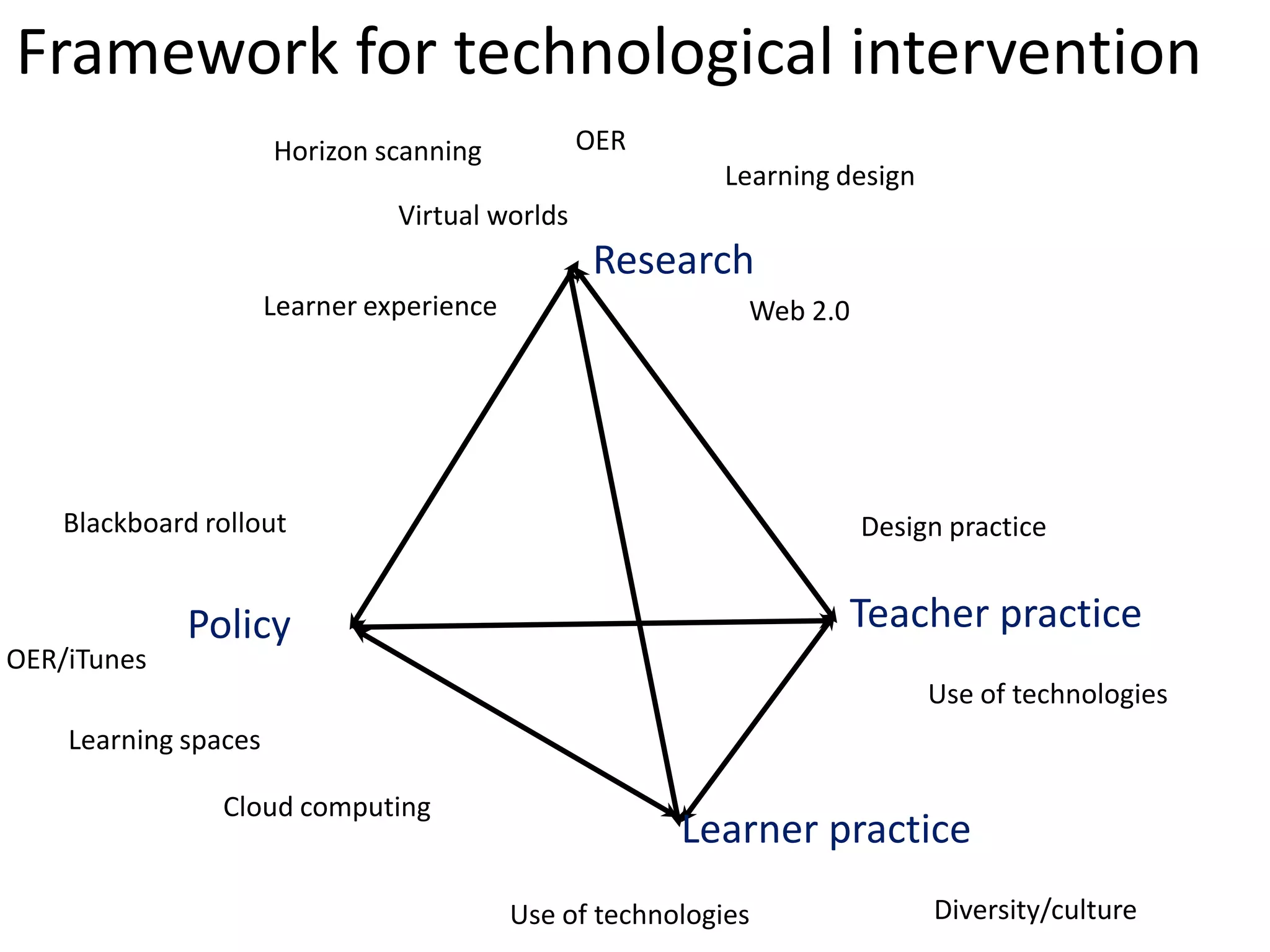 Framework for technological intervention

Horizon scanning

OER

Learning design

Virtual worlds

Research

Learner experience

Web 2.0

Blackboard rollout

Design practice

Policy

Teacher practice

OER/iTunes

Use of technologies

Learning spaces

Cloud computing

Learner practice

Use of technologies

Diversity/culture